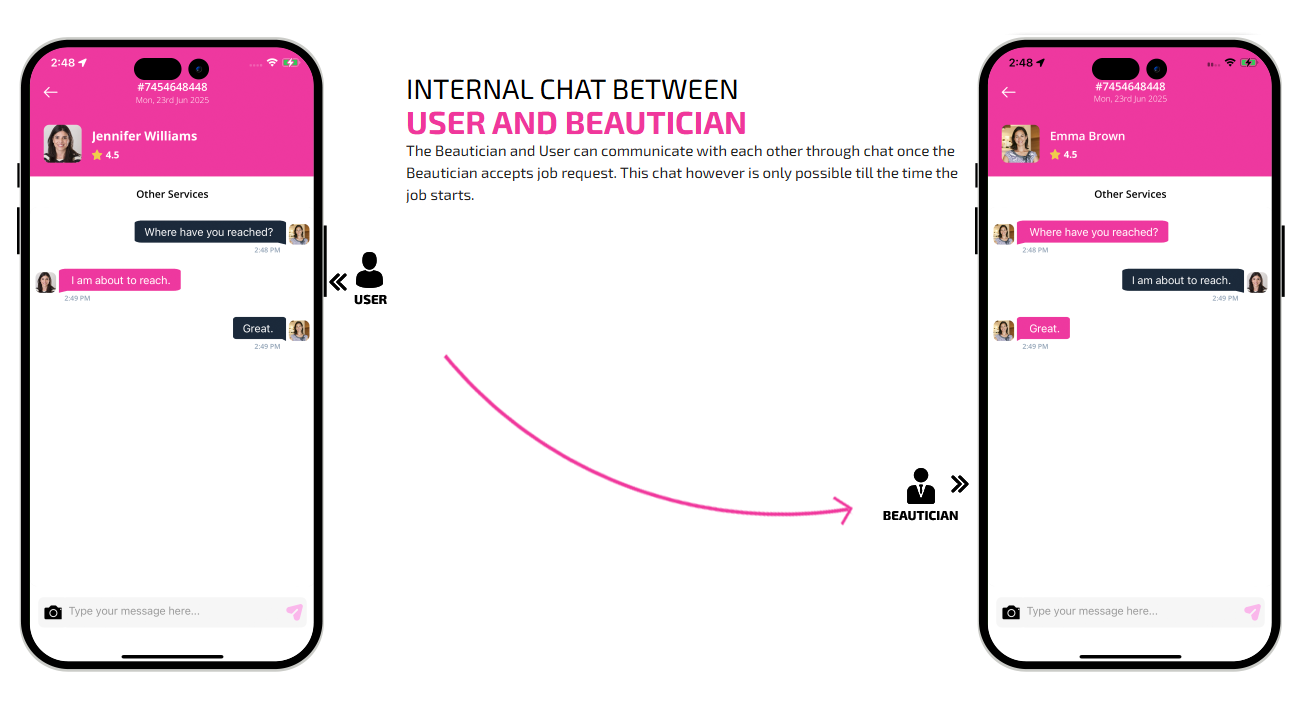 2:48

#7454648448
Mon, 23rd Jun 2025

Jennifer Williams
4.5

Other Services

Where have you reached?
2:48 PM

I am about to reach.
2:49 PM

Great.
2:49 PM

Type your message here...

USER

INTERNAL CHAT BETWEEN
USER AND BEAUTICIAN

The Beautician and User can communicate with each other through chat once the Beautician accepts job request. This chat however is only possible till the time the job starts.

BEAUTICIAN

2:48

#7454648448
Mon, 23rd Jun 2025

Emma Brown
4.5

Other Services

Where have you reached?
2:48 PM

I am about to reach.
2:49 PM

Great.
2:49 PM

Type your message here...